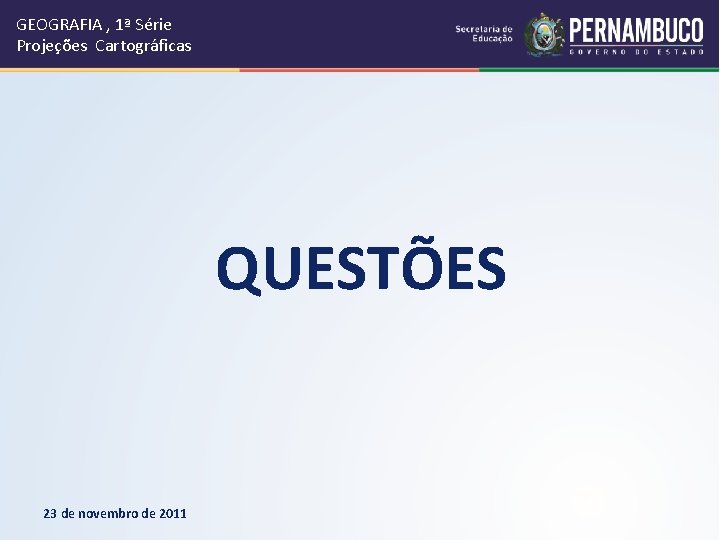 GEOGRAFIA , 1ª Série
Projeções Cartográficas

Secretaria de Educação

PERNAMBUCO
GOVERNO DO ESTADO

QUESTÕES

23 de novembro de 2011